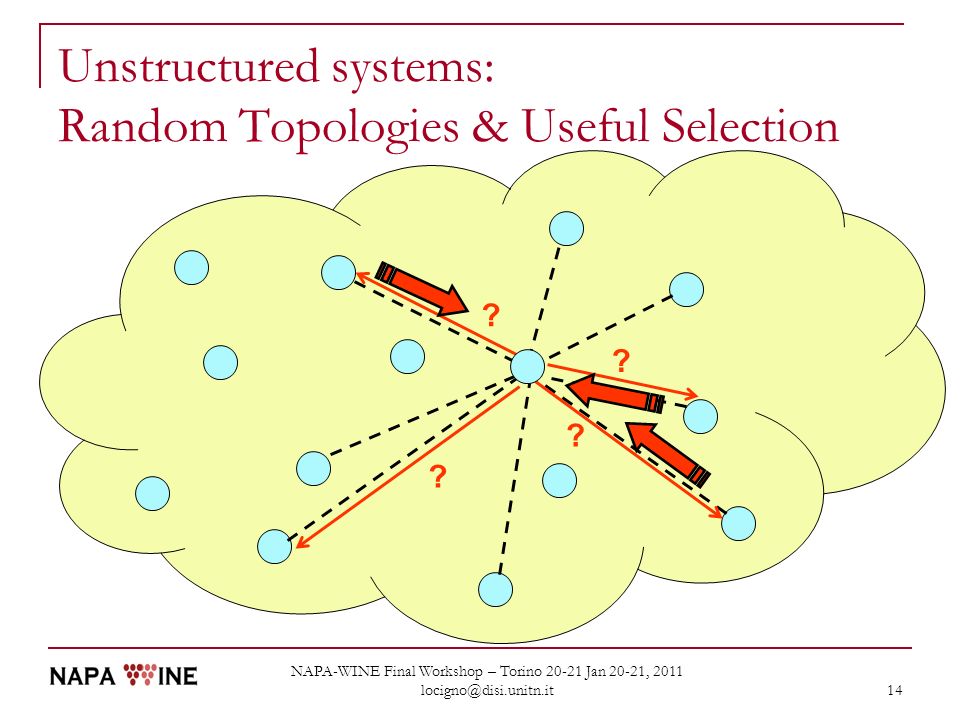 Unstructured systems:
Random Topologies & Useful Selection

?

?

?

?

NAPA WINE

NAPA-WINE Final Workshop – Torino 20-21 Jan 20-21, 2011
locigno@disi.unitn.it

14